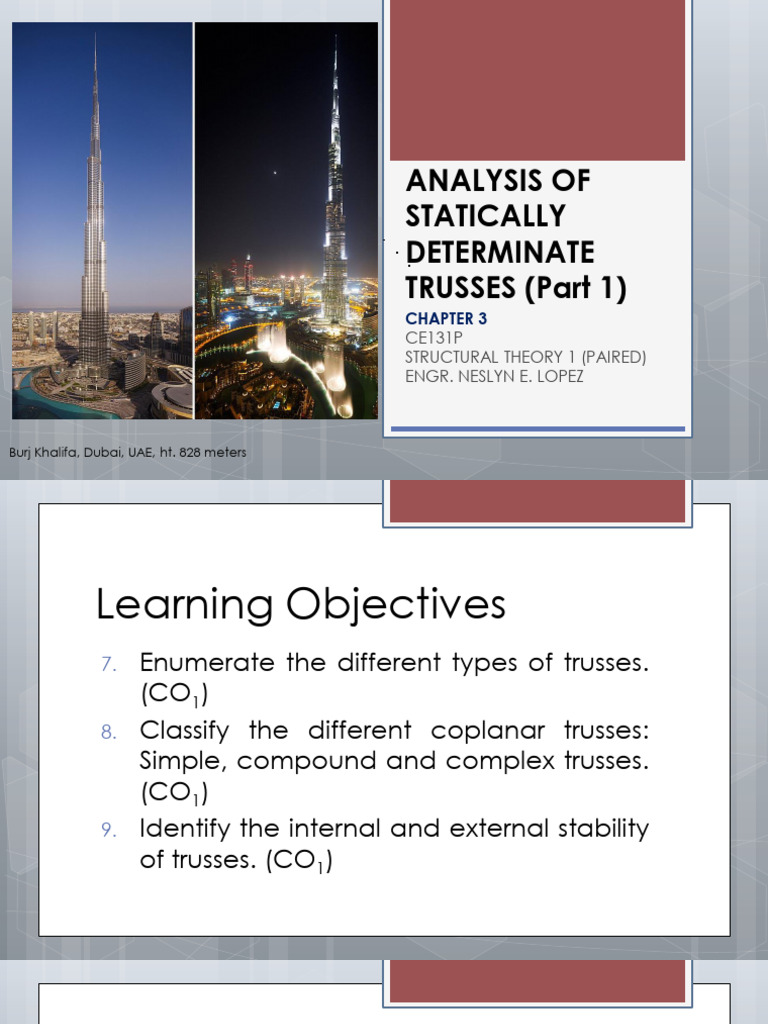 ANALYSIS OF STATICALLY DETERMINATE TRUSSES (Part 1)

CHAPTER 3
CE131P
STRUCTURAL THEORY 1 (PAIRED)
ENGR. NESLYN E. LOPEZ

Burj Khalifa, Dubai, UAE, ht. 828 meters

Learning Objectives

7. Enumerate the different types of trusses. ($CO_1$)
8. Classify the different coplanar trusses: Simple, compound and complex trusses. ($CO_1$)
9. Identify the internal and external stability of trusses. ($CO_1$)